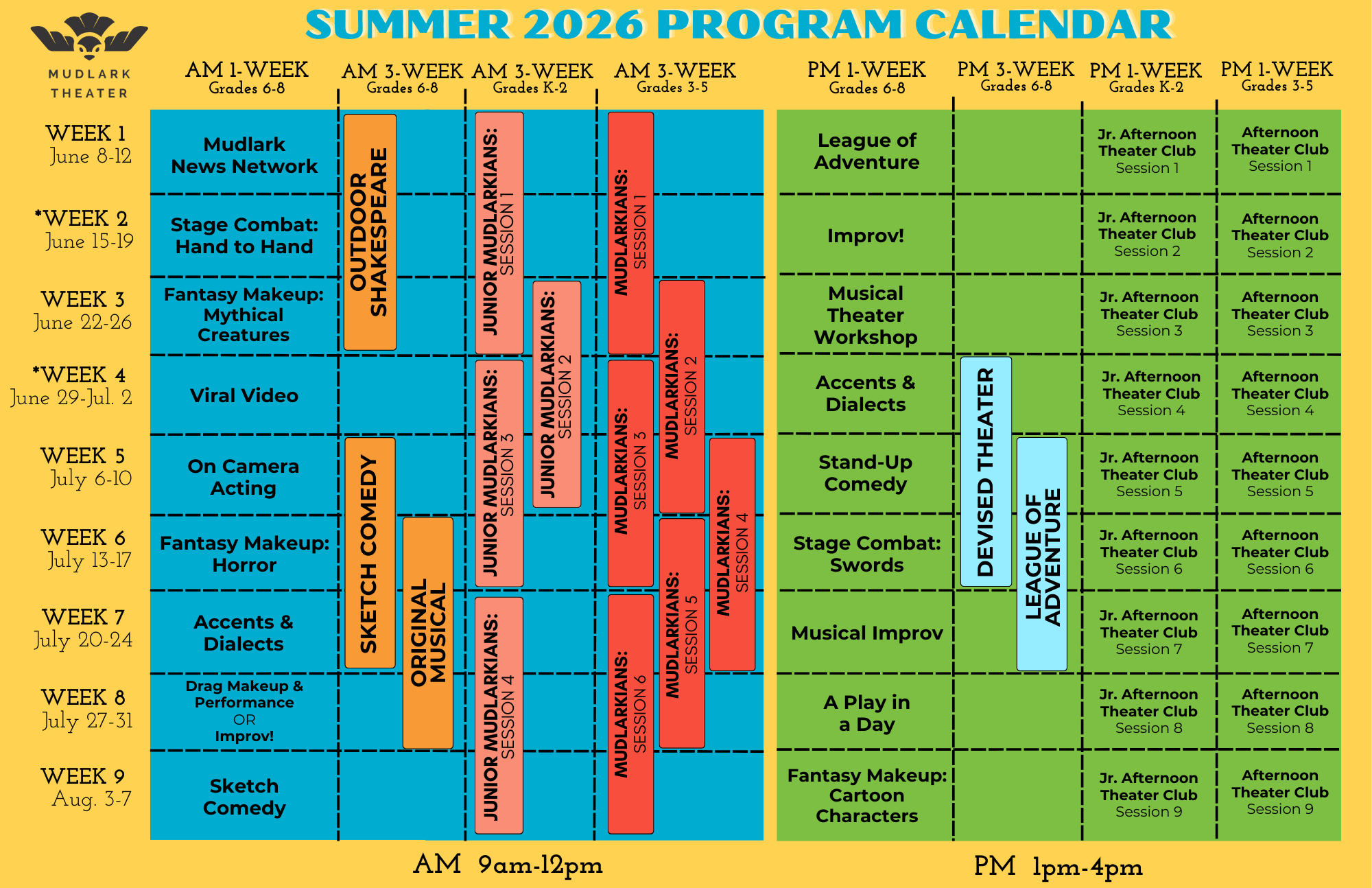 SUMMER 2026 PROGRAM CALENDAR

MUDLARK THEATER

| | AM 1-WEEK Grades 6-8 | AM 3-WEEK Grades 6-8 | AM 3-WEEK Grades K-2 | AM 3-WEEK Grades 3-5 | PM 1-WEEK Grades 6-8 | PM 3-WEEK Grades 6-8 | PM 1-WEEK Grades K-2 | PM 1-WEEK Grades 3-5 |
|---|---|---|---|---|---|---|---|---|
| WEEK 1 June 8-12 | Mudlark News Network | OUTDOOR SHAKESPEARE | JUNIOR MUDLARKIANS: SESSION 1 | MUDLARKIANS: SESSION 1 | League of Adventure | | Jr. Afternoon Theater Club Session 1 | Afternoon Theater Club Session 1 |
| *WEEK 2 June 15-19 | Stage Combat: Hand to Hand | | | | Improv! | | Jr. Afternoon Theater Club Session 2 | Afternoon Theater Club Session 2 |
| WEEK 3 June 22-26 | Fantasy Makeup: Mythical Creatures | | JUNIOR MUDLARKIANS: SESSION 2 | MUDLARKIANS: SESSION 2 | Musical Theater Workshop | | Jr. Afternoon Theater Club Session 3 | Afternoon Theater Club Session 3 |
| *WEEK 4 June 29-Jul. 2 | Viral Video | | JUNIOR MUDLARKIANS: SESSION 3 | MUDLARKIANS: SESSION 3 | Accents & Dialects | DEVISED THEATER | Jr. Afternoon Theater Club Session 4 | Afternoon Theater Club Session 4 |
| WEEK 5 July 6-10 | On Camera Acting | SKETCH COMEDY | | MUDLARKIANS: SESSION 4 | Stand-Up Comedy | LEAGUE OF ADVENTURE | Jr. Afternoon Theater Club Session 5 | Afternoon Theater Club Session 5 |
| WEEK 6 July 13-17 | Fantasy Makeup: Horror | ORIGINAL MUSICAL | | MUDLARKIANS: SESSION 5 | Stage Combat: Swords | | Jr. Afternoon Theater Club Session 6 | Afternoon Theater Club Session 6 |
| WEEK 7 July 20-24 | Accents & Dialects | | JUNIOR MUDLARKIANS: SESSION 4 | MUDLARKIANS: SESSION 6 | Musical Improv | | Jr. Afternoon Theater Club Session 7 | Afternoon Theater Club Session 7 |
| WEEK 8 July 27-31 | Drag Makeup & Performance OR Improv! | | | | A Play in a Day | | Jr. Afternoon Theater Club Session 8 | Afternoon Theater Club Session 8 |
| WEEK 9 Aug. 3-7 | Sketch Comedy | | | | Fantasy Makeup: Cartoon Characters | | Jr. Afternoon Theater Club Session 9 | Afternoon Theater Club Session 9 |

AM 9am-12pm

PM 1pm-4pm